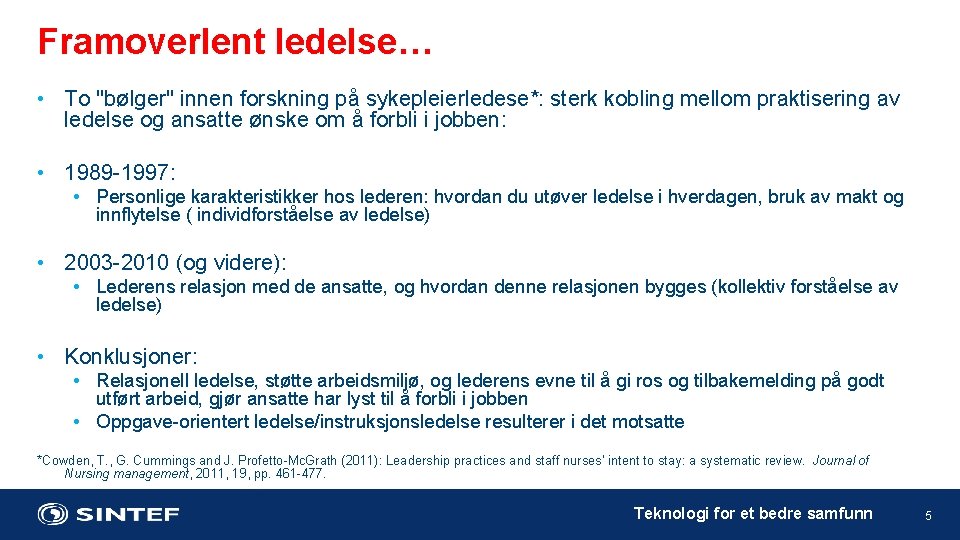 Framoverlent ledelse…

• To "bølger" innen forskning på sykepleierledese*: sterk kobling mellom praktisering av ledelse og ansatte ønske om å forbli i jobben:

• 1989-1997:
  • Personlige karakteristikker hos lederen: hvordan du utøver ledelse i hverdagen, bruk av makt og innflytelse ( individforståelse av ledelse)

• 2003-2010 (og videre):
  • Lederens relasjon med de ansatte, og hvordan denne relasjonen bygges (kollektiv forståelse av ledelse)

• Konklusjoner:
  • Relasjonell ledelse, støtte arbeidsmiljø, og lederens evne til å gi ros og tilbakemelding på godt utført arbeid, gjør ansatte har lyst til å forbli i jobben
  • Oppgave-orientert ledelse/instruksjonsledelse resulterer i det motsatte

*Cowden, T., G. Cummings and J. Profetto-McGrath (2011): Leadership practices and staff nurses' intent to stay: a systematic review. Journal of Nursing management, 2011, 19, pp. 461-477.

SINTEF

Teknologi for et bedre samfunn

5